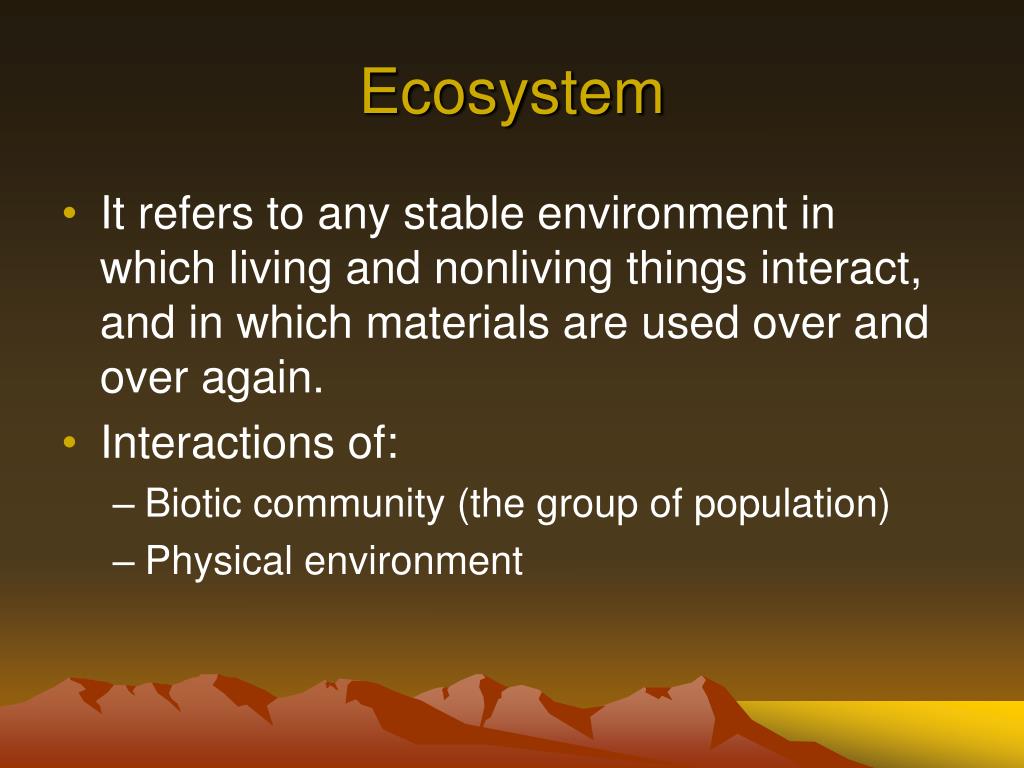 Ecosystem

• It refers to any stable environment in which living and nonliving things interact, and in which materials are used over and over again.
• Interactions of:
– Biotic community (the group of population)
– Physical environment